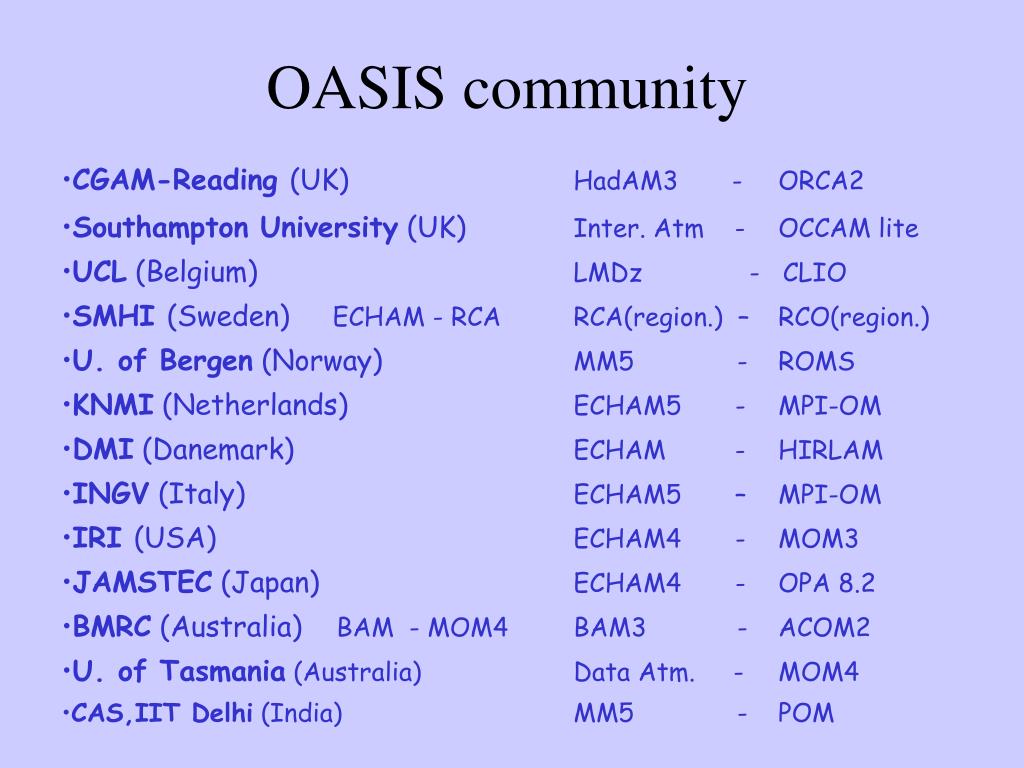 OASIS community

•CGAM-Reading (UK) HadAM3 - ORCA2
•Southampton University (UK) Inter. Atm - OCCAM lite
•UCL (Belgium) LMDz - CLIO
•SMHI (Sweden) ECHAM - RCA RCA(region.) – RCO(region.)
•U. of Bergen (Norway) MM5 - ROMS
•KNMI (Netherlands) ECHAM5 - MPI-OM
•DMI (Danemark) ECHAM - HIRLAM
•INGV (Italy) ECHAM5 – MPI-OM
•IRI (USA) ECHAM4 - MOM3
•JAMSTEC (Japan) ECHAM4 - OPA 8.2
•BMRC (Australia) BAM - MOM4 BAM3 - ACOM2
•U. of Tasmania (Australia) Data Atm. - MOM4
•CAS,IIT Delhi (India) MM5 - POM